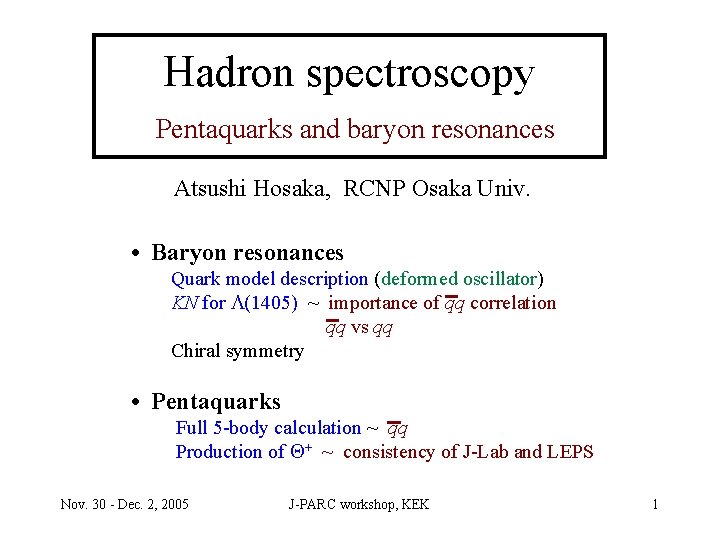 Hadron spectroscopy

Pentaquarks and baryon resonances

Atsushi Hosaka, RCNP Osaka Univ.

• Baryon resonances

Quark model description (deformed oscillator)

$KN$ for $\Lambda(1405)$ ~ importance of $\bar{q}q$ correlation

$\bar{q}q$ vs $qq$

Chiral symmetry

• Pentaquarks

Full 5-body calculation ~ $\bar{q}q$

Production of $\Theta^+$ ~ consistency of J-Lab and LEPS

Nov. 30 - Dec. 2, 2005

J-PARC workshop, KEK

1